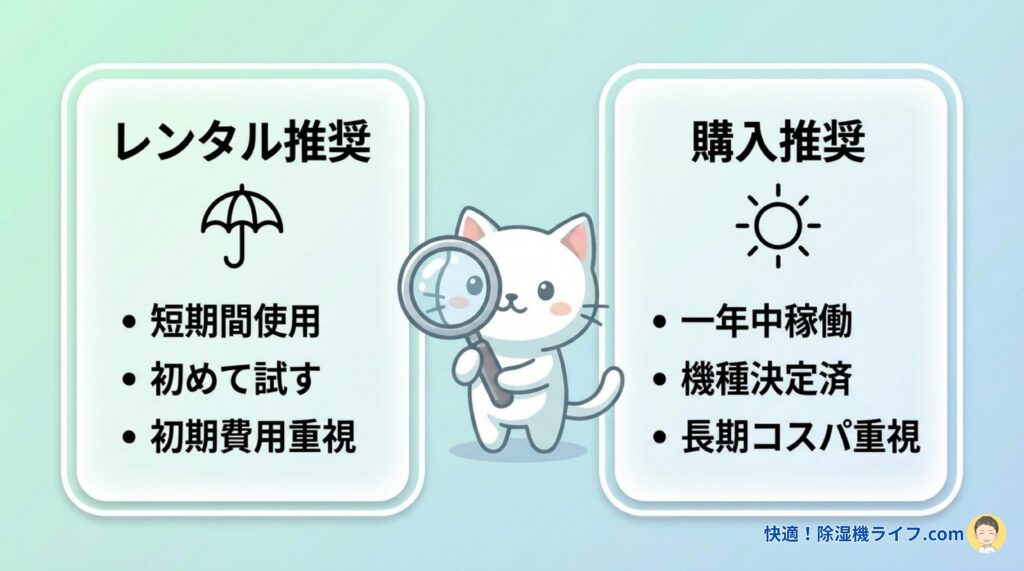 レンタル推奨

• 短期間使用
• 初めて試す
• 初期費用重視

購入推奨

• 一年中稼働
• 機種決定済
• 長期コスパ重視

快適！除湿機ライフ.com